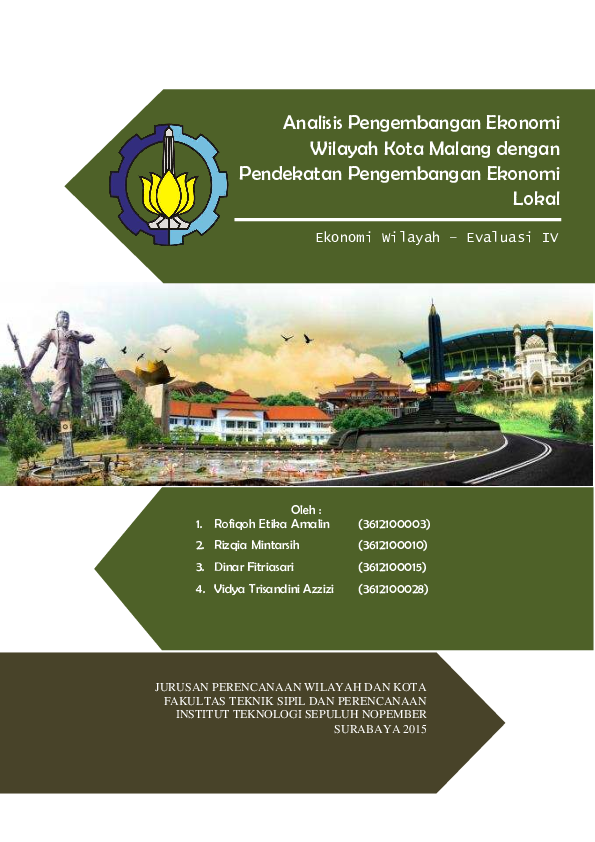 Analisis Pengembangan Ekonomi Wilayah Kota Malang dengan Pendekatan Pengembangan Ekonomi Lokal

Ekonomi Wilayah – Evaluasi IV

Oleh :

1. Rofiqoh Etika Amalin (3612100003)
2. Rizqia Mintarsih (3612100010)
3. Dinar Fitriasari (3612100015)
4. Vidya Trisandini Azzizi (3612100028)

JURUSAN PERENCANAAN WILAYAH DAN KOTA
FAKULTAS TEKNIK SIPIL DAN PERENCANAAN
INSTITUT TEKNOLOGI SEPULUH NOPEMBER
SURABAYA 2015